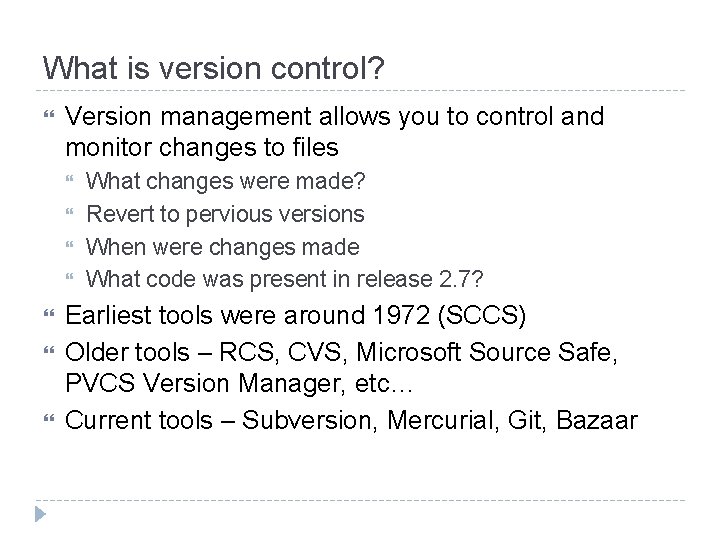 What is version control?

Version management allows you to control and monitor changes to files

What changes were made?

Revert to pervious versions

When were changes made

What code was present in release 2.7?

Earliest tools were around 1972 (SCCS)

Older tools – RCS, CVS, Microsoft Source Safe, PVCS Version Manager, etc…

Current tools – Subversion, Mercurial, Git, Bazaar